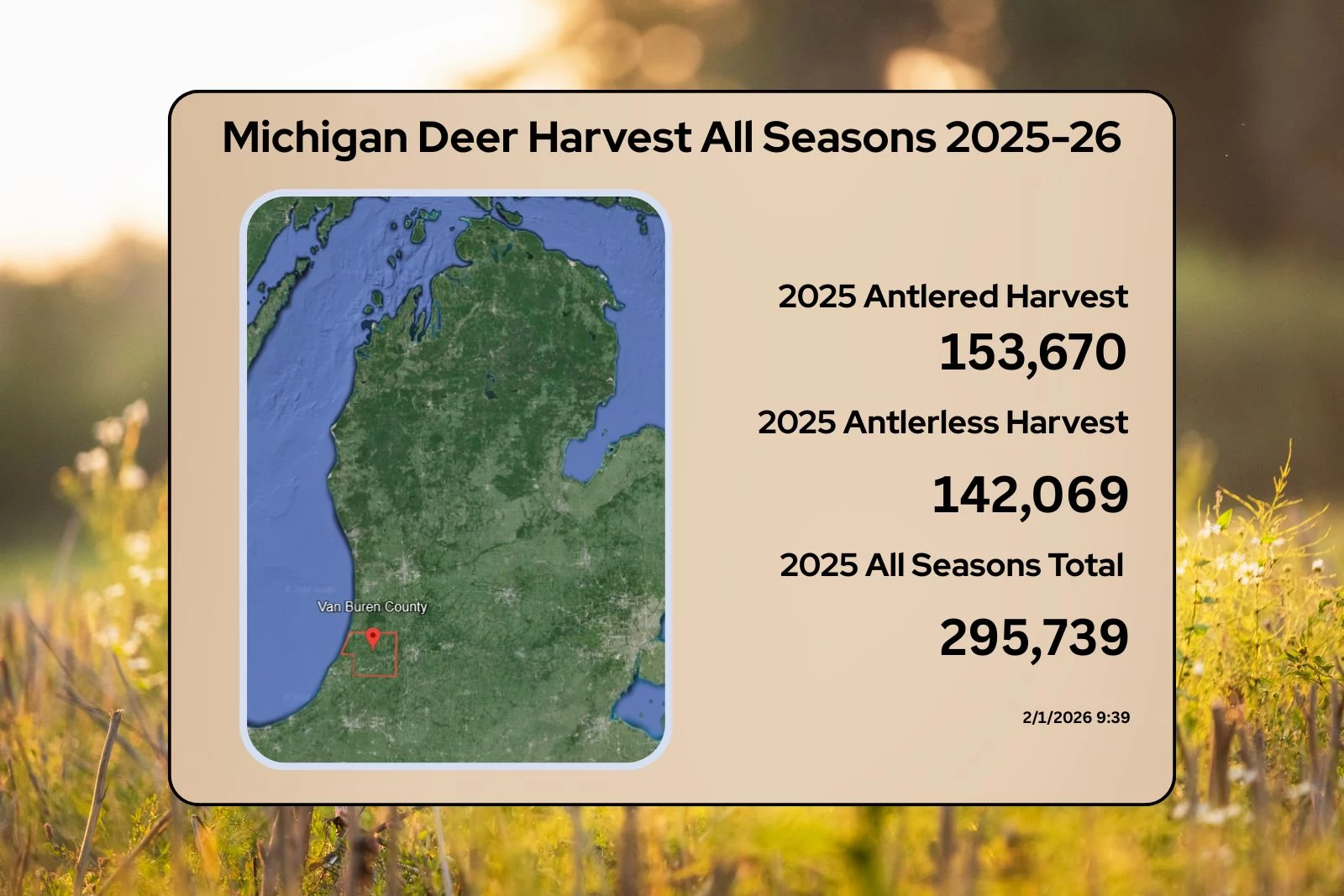 Michigan Deer Harvest All Seasons 2025-26

Van Buren County

2025 Antlered Harvest

153,670

2025 Antlerless Harvest

142,069

2025 All Seasons Total

295,739

2/1/2026 9:39